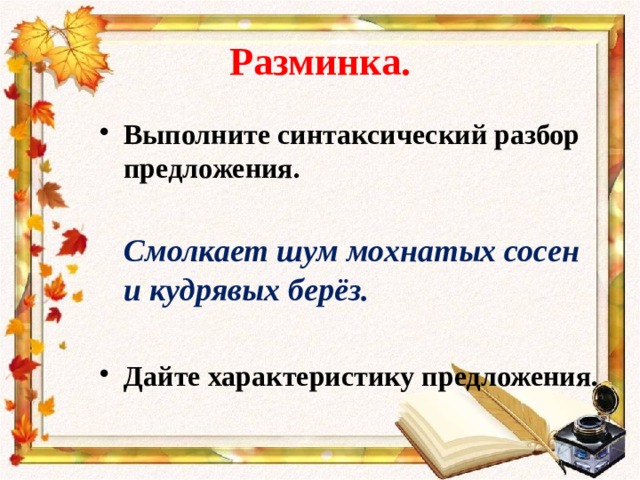 Разминка.

• Выполните синтаксический разбор предложения.

Смолкает шум мохнатых сосен и кудрявых берёз.

• Дайте характеристику предложения.